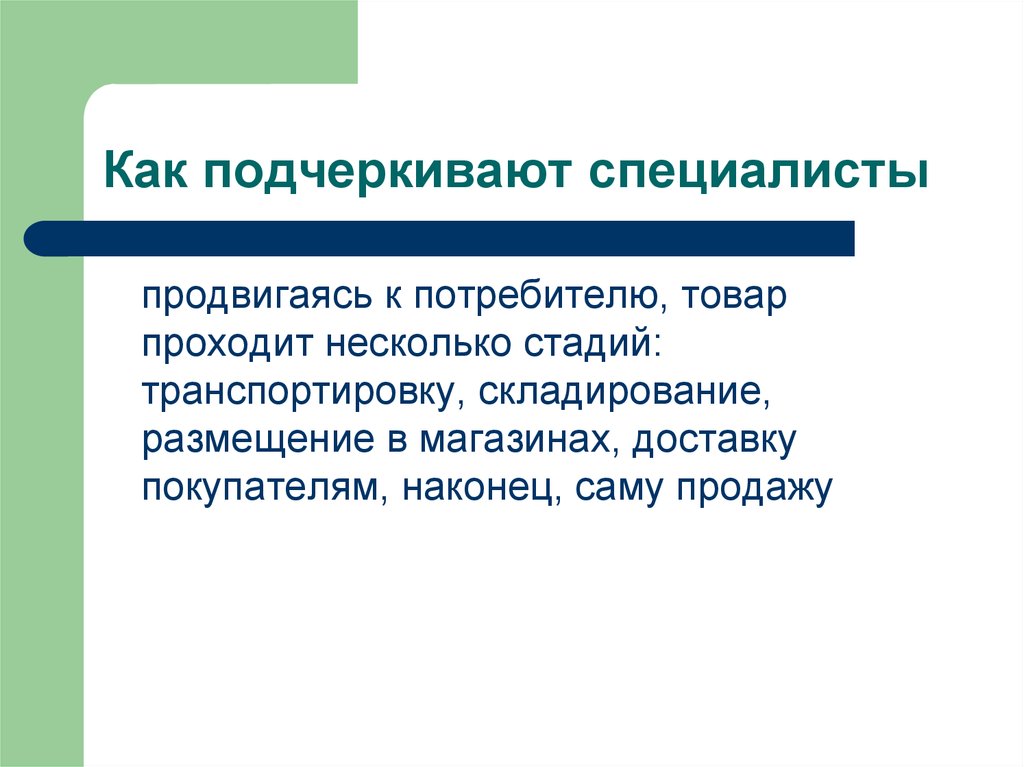 Как подчеркивают специалисты

продвигаясь к потребителю, товар проходит несколько стадий: транспортировку, складирование, размещение в магазинах, доставку покупателям, наконец, саму продажу